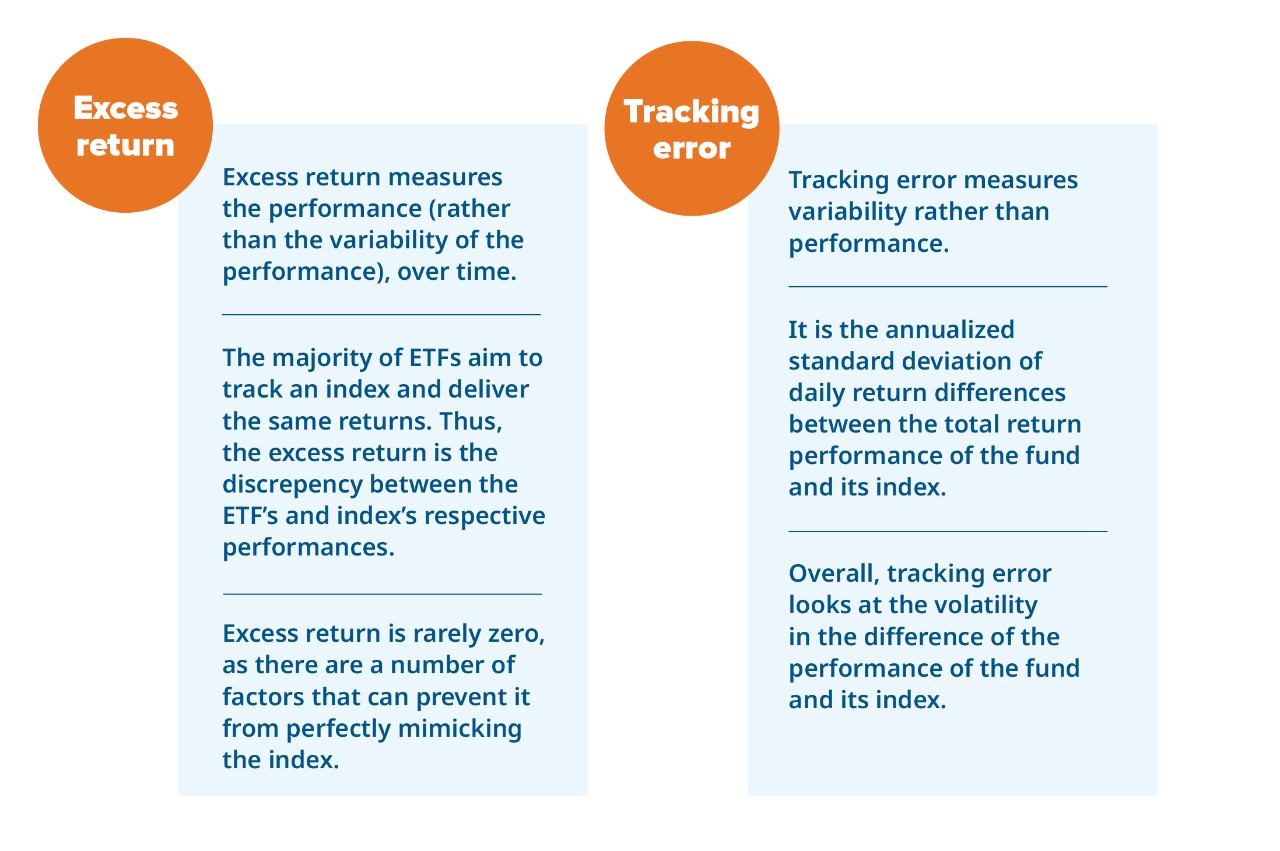 Excess return

Excess return measures the performance (rather than the variability of the performance), over time.

The majority of ETFs aim to track an index and deliver the same returns. Thus, the excess return is the discrepency between the ETF's and index's respective performances.

Excess return is rarely zero, as there are a number of factors that can prevent it from perfectly mimicking the index.

Tracking error

Tracking error measures variability rather than performance.

It is the annualized standard deviation of daily return differences between the total return performance of the fund and its index.

Overall, tracking error looks at the volatility in the difference of the performance of the fund and its index.